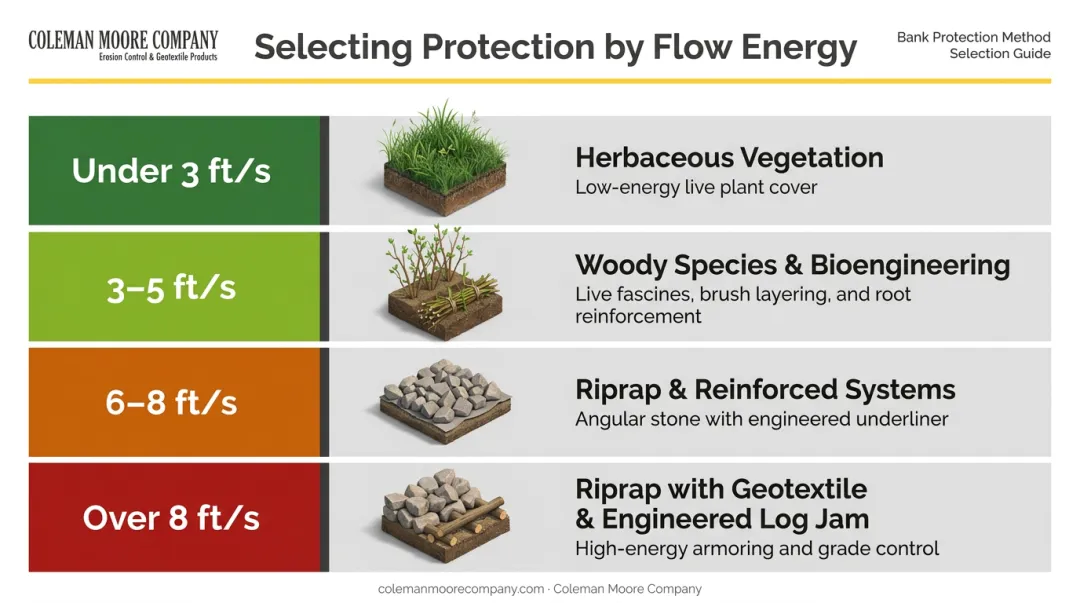 COLEMAN MOORE COMPANY
Erosion Control & Geotextile Products

Selecting Protection by Flow Energy

Bank Protection Method Selection Guide

Under 3 ft/s

Herbaceous Vegetation
Low-energy live plant cover

3–5 ft/s

Woody Species & Bioengineering
Live fascines, brush layering, and root reinforcement

6–8 ft/s

Riprap & Reinforced Systems
Angular stone with engineered underliner

Over 8 ft/s

Riprap with Geotextile & Engineered Log Jam
High-energy armoring and grade control

colemanmoorecompany.com · Coleman Moore Company